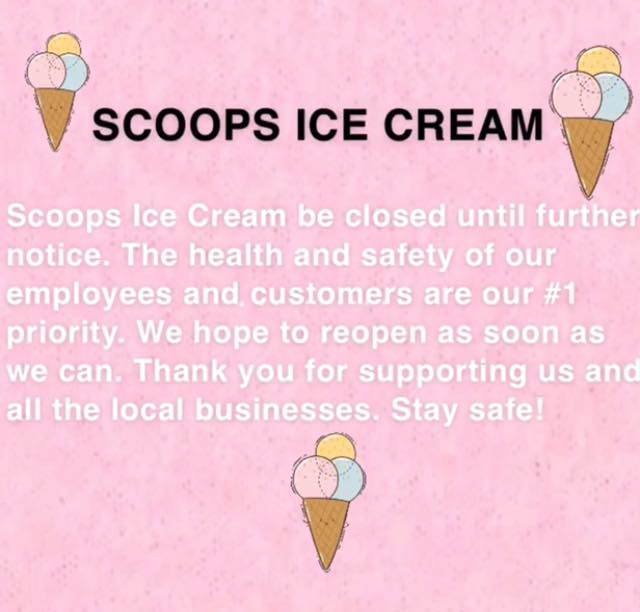 SCOOPS ICE CREAM

Scoops Ice Cream be closed until further notice. The health and safety of our employees and customers are our #1 priority. We hope to reopen as soon as we can. Thank you for supporting us and all the local businesses. Stay safe!